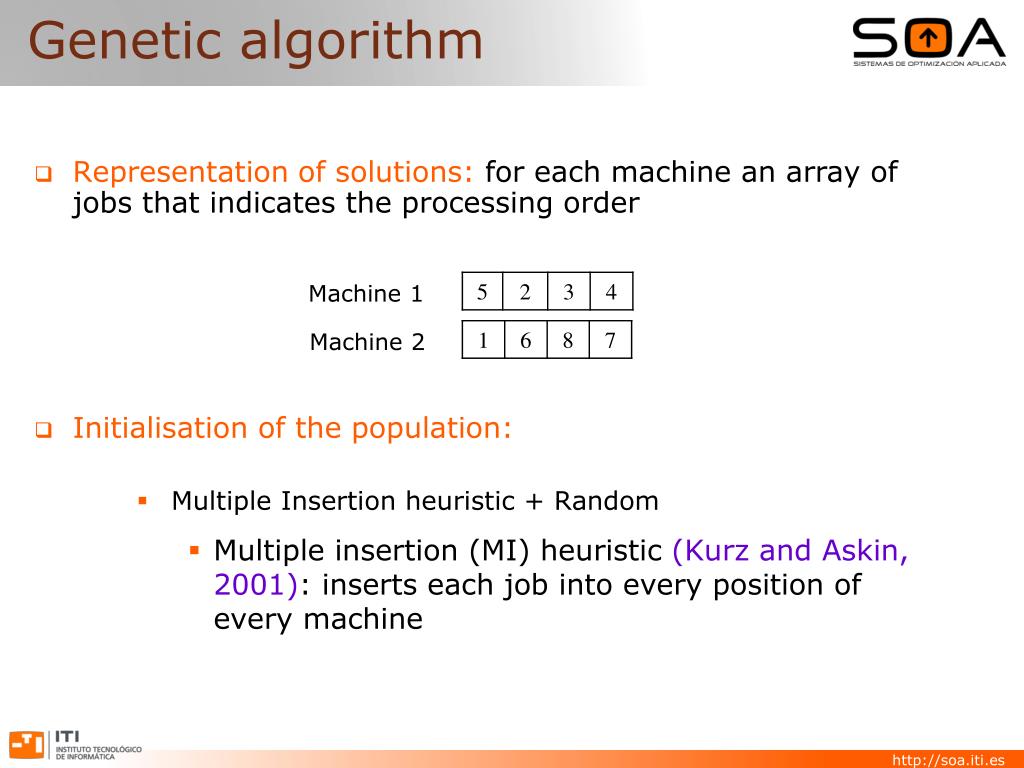 Genetic algorithm

SOA
SISTEMAS DE OPTIMIZACIÓN APLICADA

Representation of solutions: for each machine an array of jobs that indicates the processing order

| Machine 1 | 5 | 2 | 3 | 4 |
|---|---|---|---|---|
| Machine 2 | 1 | 6 | 8 | 7 |

Initialisation of the population:

Multiple Insertion heuristic + Random

Multiple insertion (MI) heuristic (Kurz and Askin, 2001): inserts each job into every position of every machine

ITI
INSTITUTO TECNOLÓGICO DE INFORMÁTICA

http://soa.iti.es